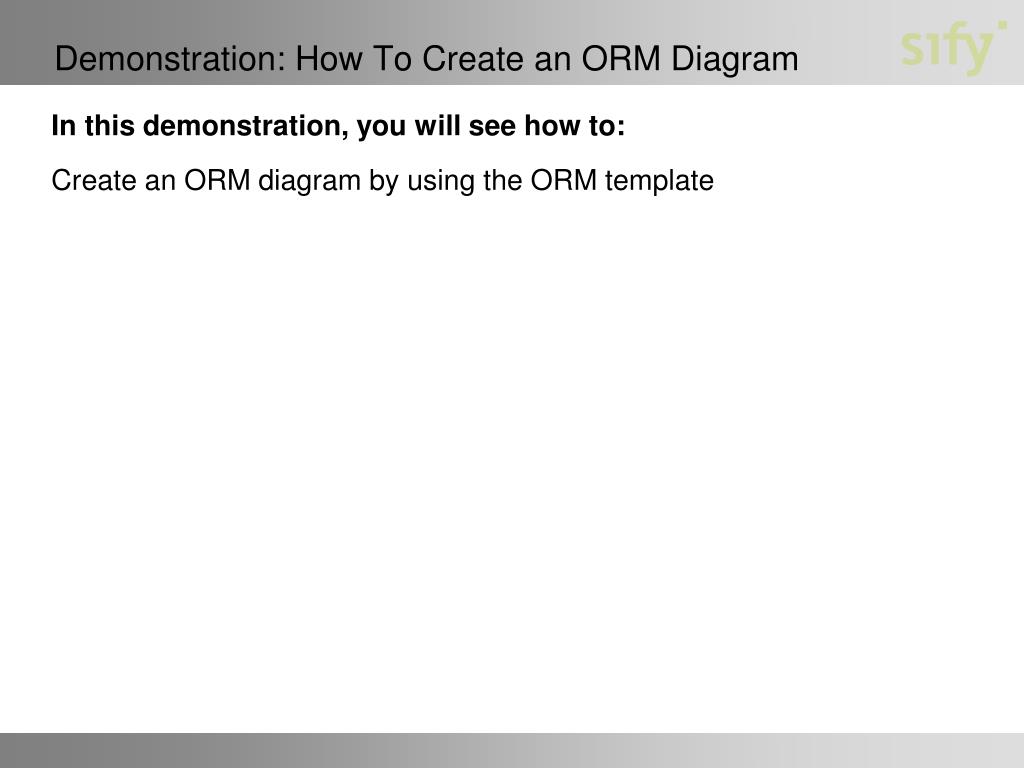 Demonstration: How To Create an ORM Diagram

sify

In this demonstration, you will see how to:

Create an ORM diagram by using the ORM template